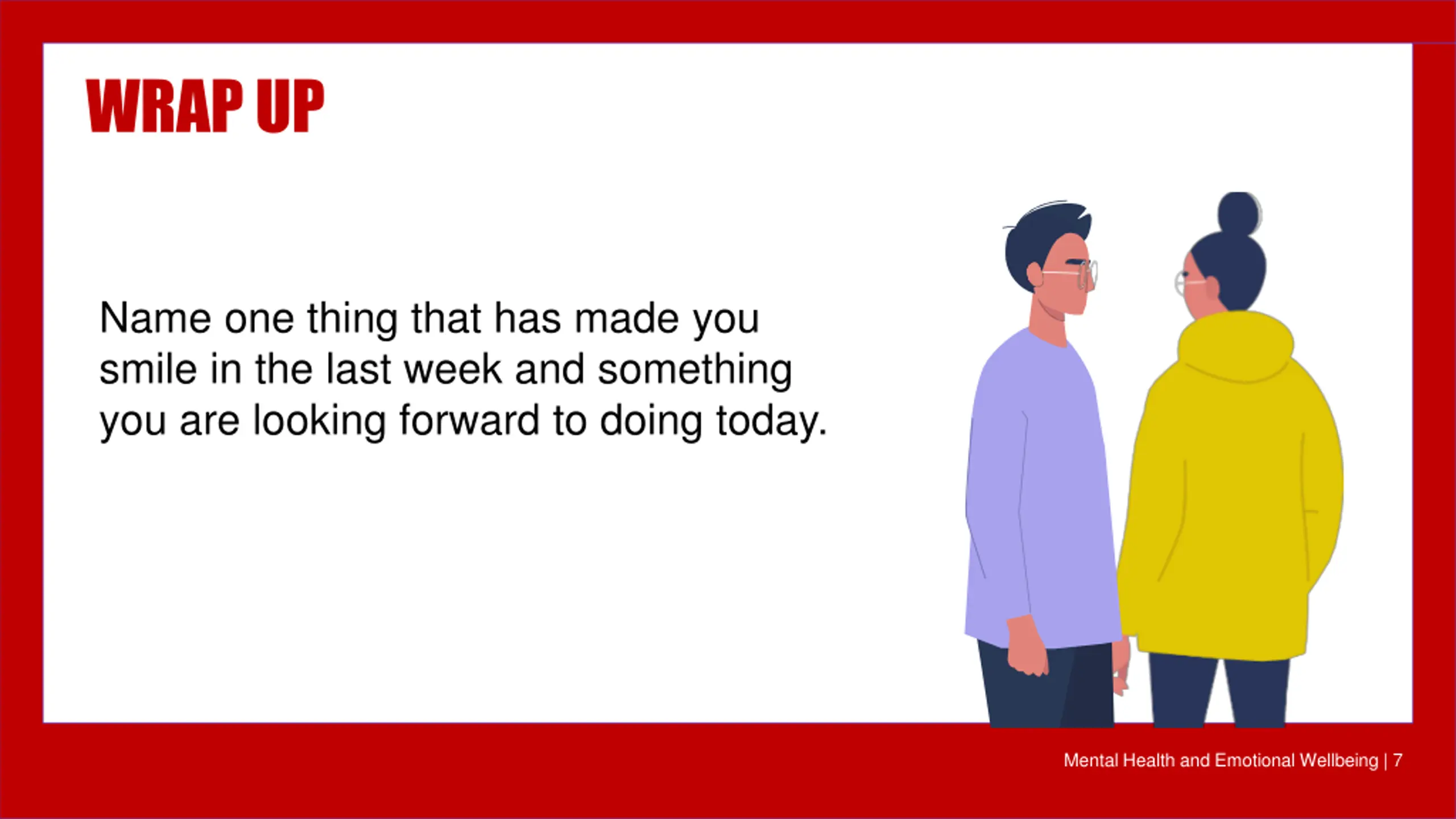 WRAP UP

Name one thing that has made you smile in the last week and something you are looking forward to doing today.

Mental Health and Emotional Wellbeing | 7